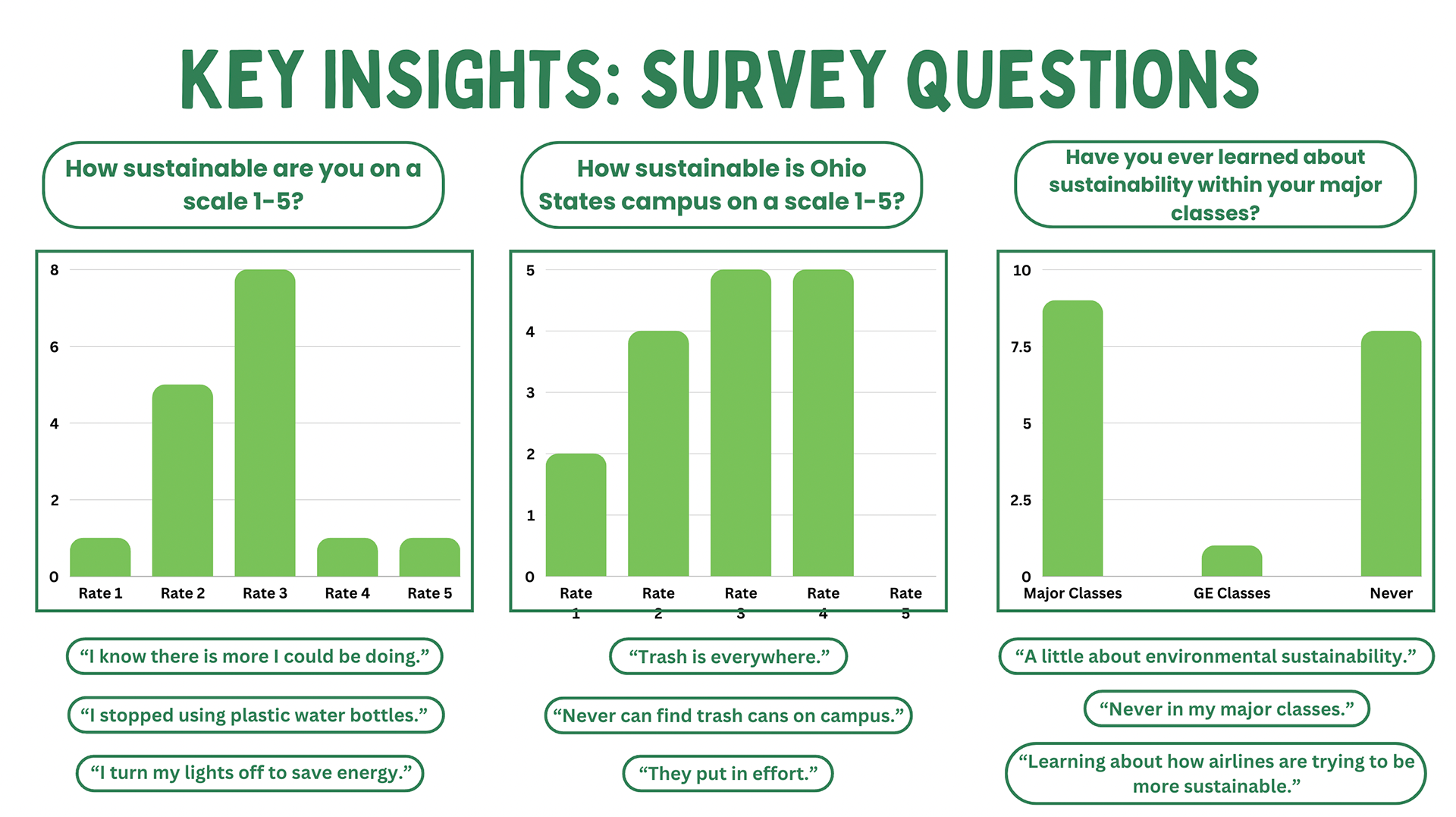 KEY INSIGHTS: SURVEY QUESTIONS

How sustainable are you on a scale 1-5?

8
6
4
2
0
Rate 1
Rate 2
Rate 3
Rate 4
Rate 5

“I know there is more I could be doing.”

“I stopped using plastic water bottles.”

“I turn my lights off to save energy.”

How sustainable is Ohio States campus on a scale 1-5?

5
4
3
2
1
0
Rate 1
Rate 2
Rate 3
Rate 4
Rate 5

“Trash is everywhere.”

“Never can find trash cans on campus.”

“They put in effort.”

Have you ever learned about sustainability within your major classes?

10
7.5
5
2.5
0
Major Classes
GE Classes
Never

“A little about environmental sustainability.”

“Never in my major classes.”

“Learning about how airlines are trying to be more sustainable.”